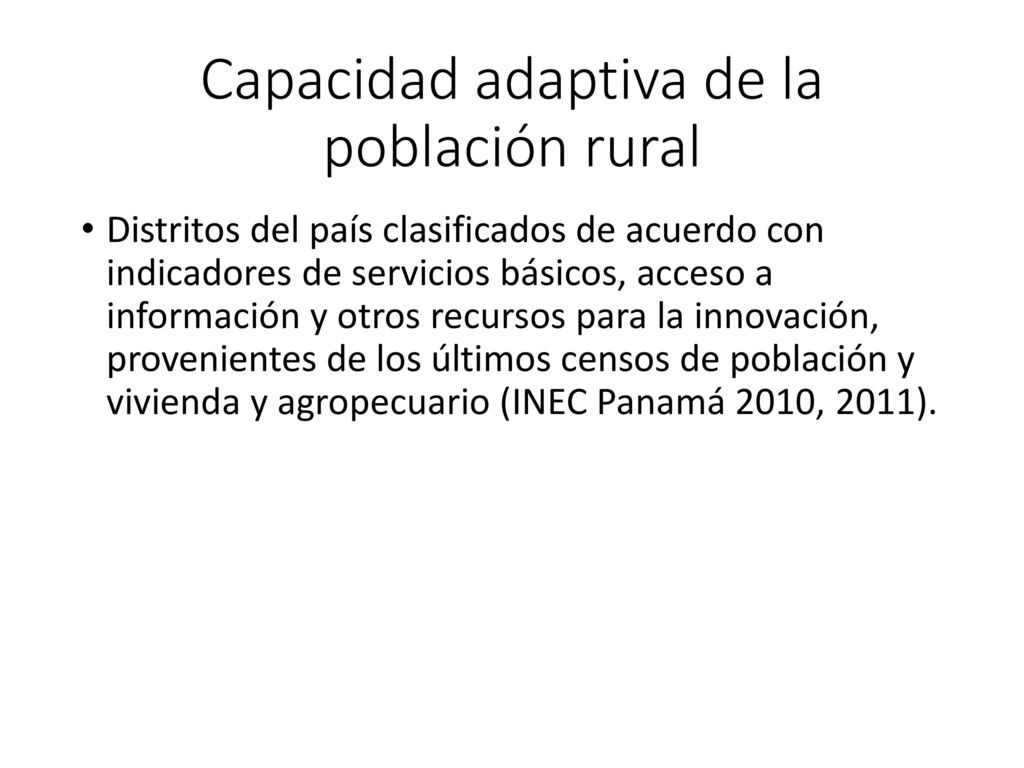 Capacidad adaptiva de la población rural

• Distritos del país clasificados de acuerdo con indicadores de servicios básicos, acceso a información y otros recursos para la innovación, provenientes de los últimos censos de población y vivienda y agropecuario (INEC Panamá 2010, 2011).